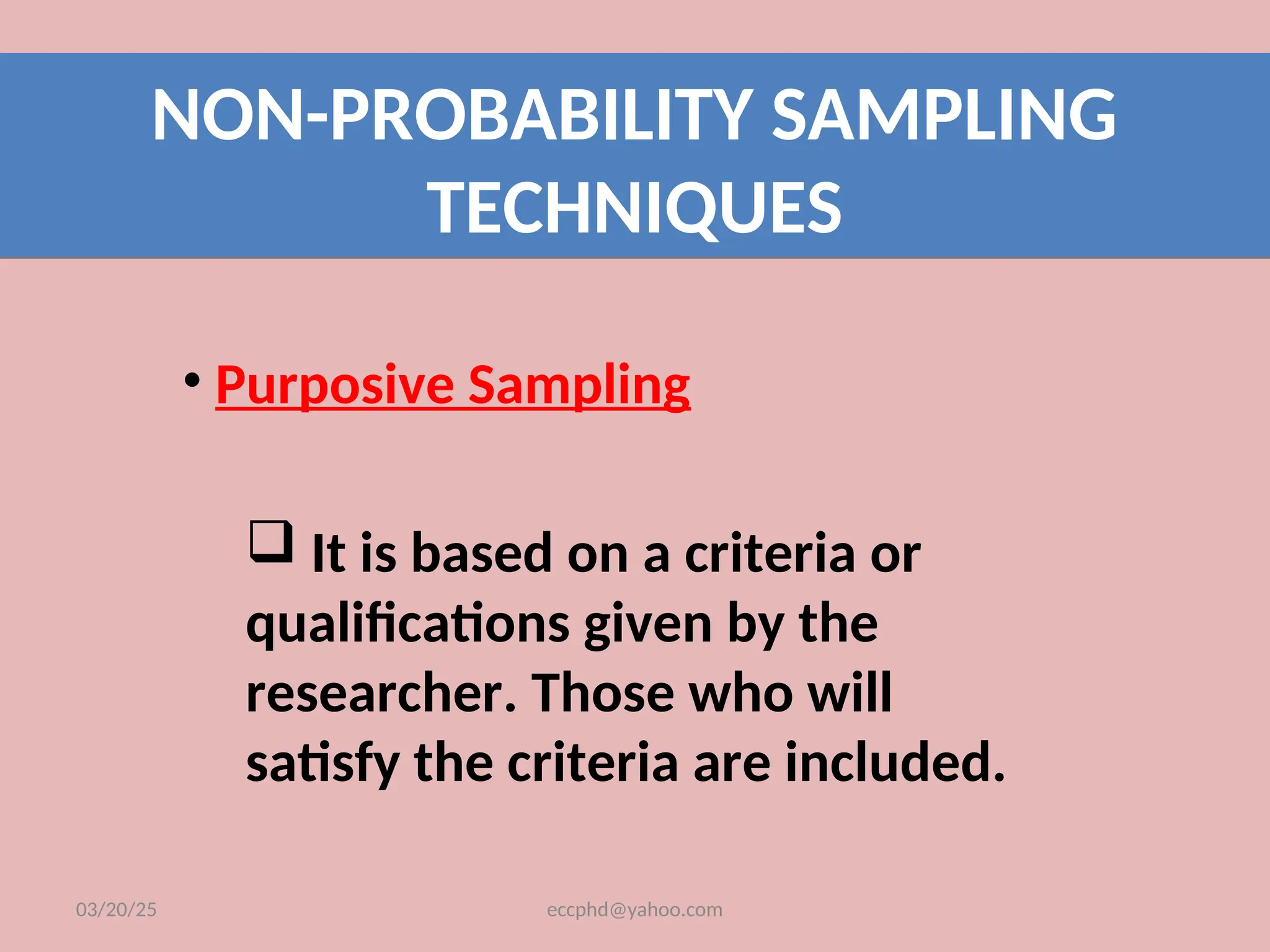 NON-PROBABILITY SAMPLING TECHNIQUES

• Purposive Sampling

❑ It is based on a criteria or qualifications given by the researcher. Those who will satisfy the criteria are included.

03/20/25

eccphd@yahoo.com